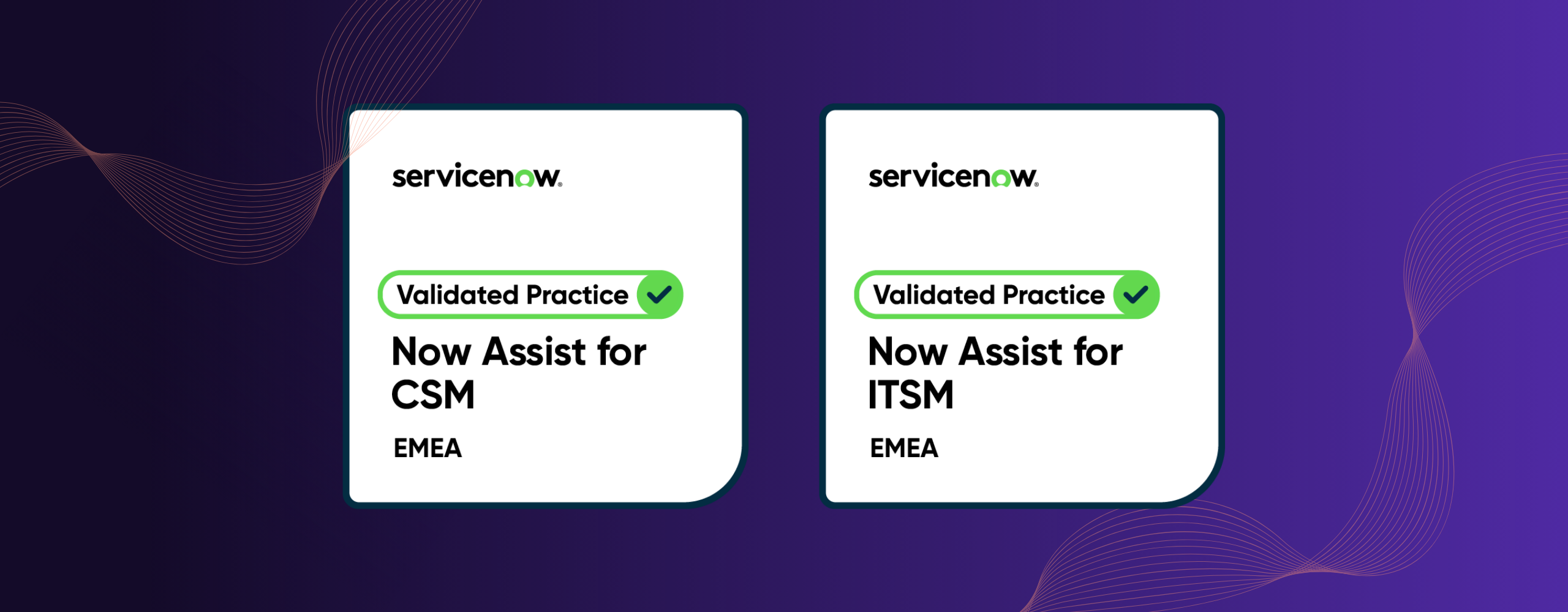 servicenow.

Validated Practice

Now Assist for CSM

EMEA

servicenow.

Validated Practice

Now Assist for ITSM

EMEA